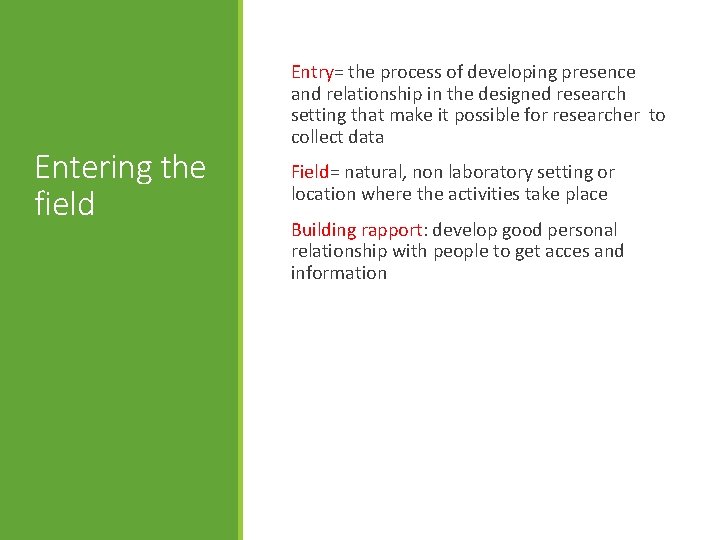 Entering the field

Entry= the process of developing presence and relationship in the designed research setting that make it possible for researcher to collect data

Field= natural, non laboratory setting or location where the activities take place

Building rapport: develop good personal relationship with people to get acces and information